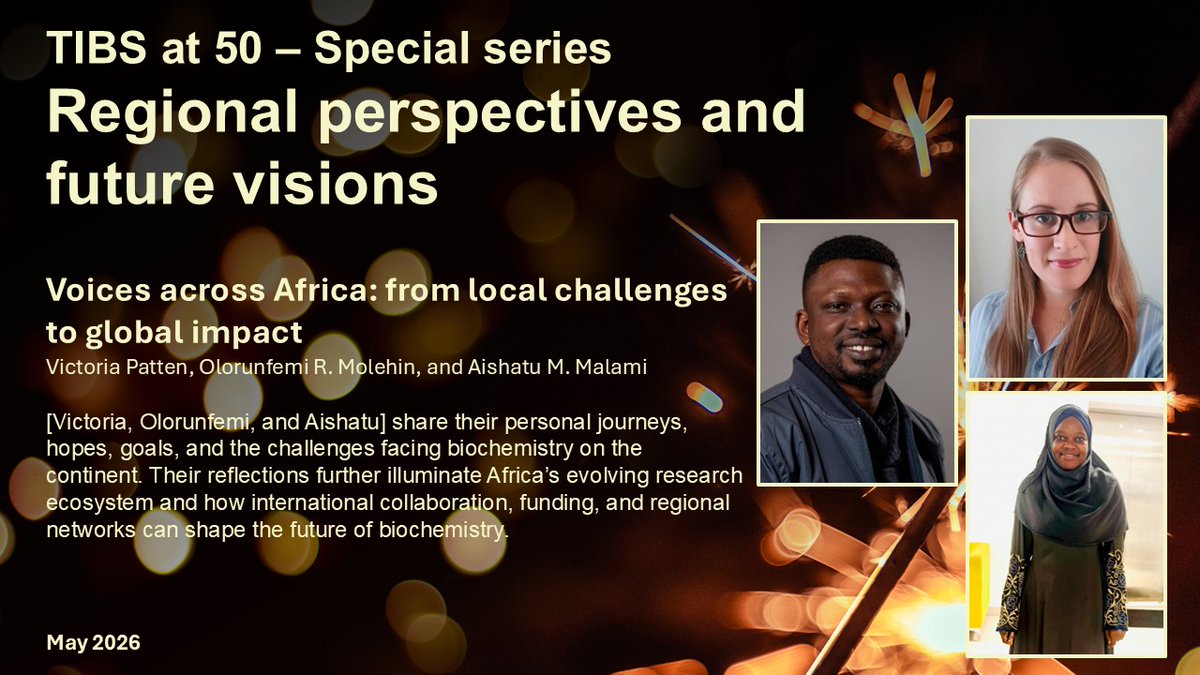 TIBS at 50 – Special series
Regional perspectives and future visions

Voices across Africa: from local challenges to global impact
Victoria Patten, Olorunfemi R. Molehin, and Aishatu M. Malami

[Victoria, Olorunfemi, and Aishatu] share their personal journeys, hopes, goals, and the challenges facing biochemistry on the continent. Their reflections further illuminate Africa's evolving research ecosystem and how international collaboration, funding, and regional networks can shape the future of biochemistry.

May 2026